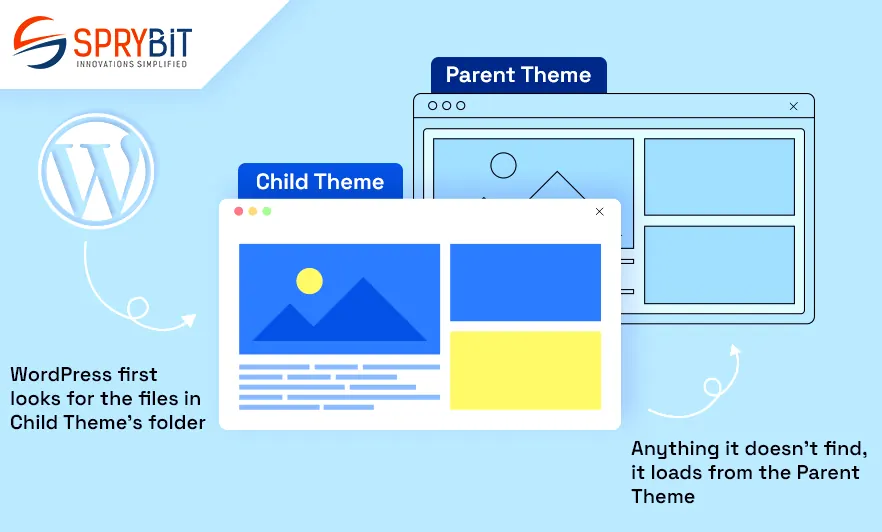 SPRYBIT
INNOVATIONS SIMPLIFIED

Parent Theme

Child Theme

WordPress first looks for the files in Child Theme's folder

Anything it doesn't find, it loads from the Parent Theme